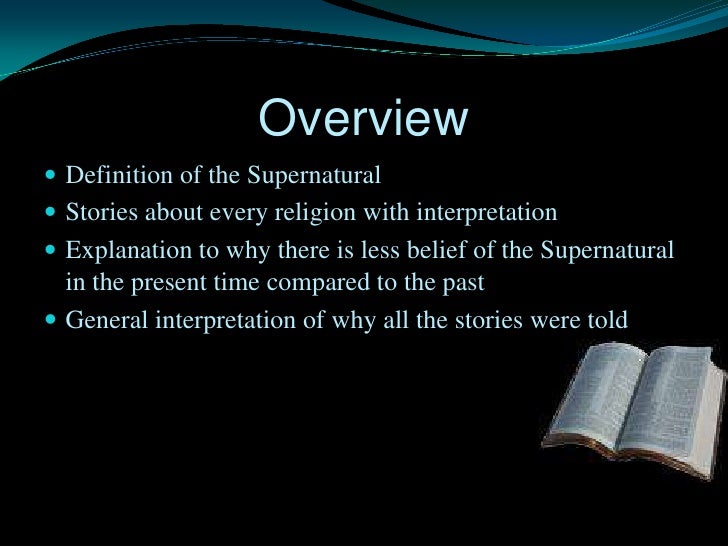 Overview

- Definition of the Supernatural
- Stories about every religion with interpretation
- Explanation to why there is less belief of the Supernatural in the present time compared to the past
- General interpretation of why all the stories were told